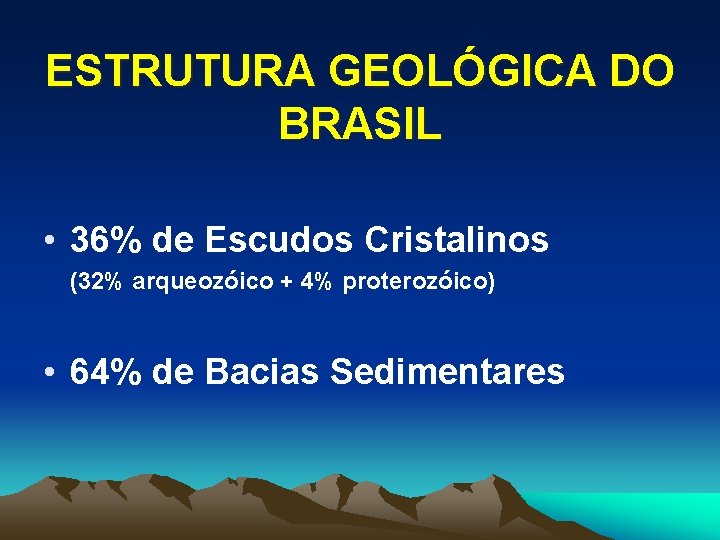 ESTRUTURA GEOLÓGICA DO BRASIL

• 36% de Escudos Cristalinos
(32% arqueozóico + 4% proterozóico)

• 64% de Bacias Sedimentares